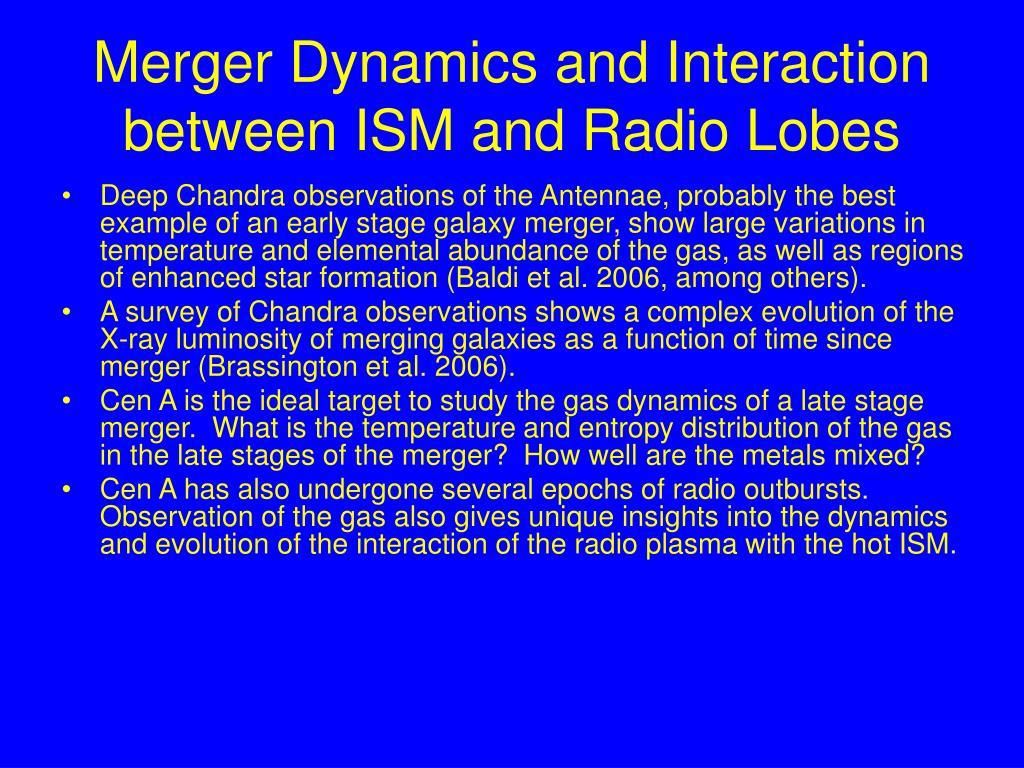 Merger Dynamics and Interaction between ISM and Radio Lobes

• Deep Chandra observations of the Antennae, probably the best example of an early stage galaxy merger, show large variations in temperature and elemental abundance of the gas, as well as regions of enhanced star formation (Baldi et al. 2006, among others).
• A survey of Chandra observations shows a complex evolution of the X-ray luminosity of merging galaxies as a function of time since merger (Brassington et al. 2006).
• Cen A is the ideal target to study the gas dynamics of a late stage merger. What is the temperature and entropy distribution of the gas in the late stages of the merger? How well are the metals mixed?
• Cen A has also undergone several epochs of radio outbursts. Observation of the gas also gives unique insights into the dynamics and evolution of the interaction of the radio plasma with the hot ISM.